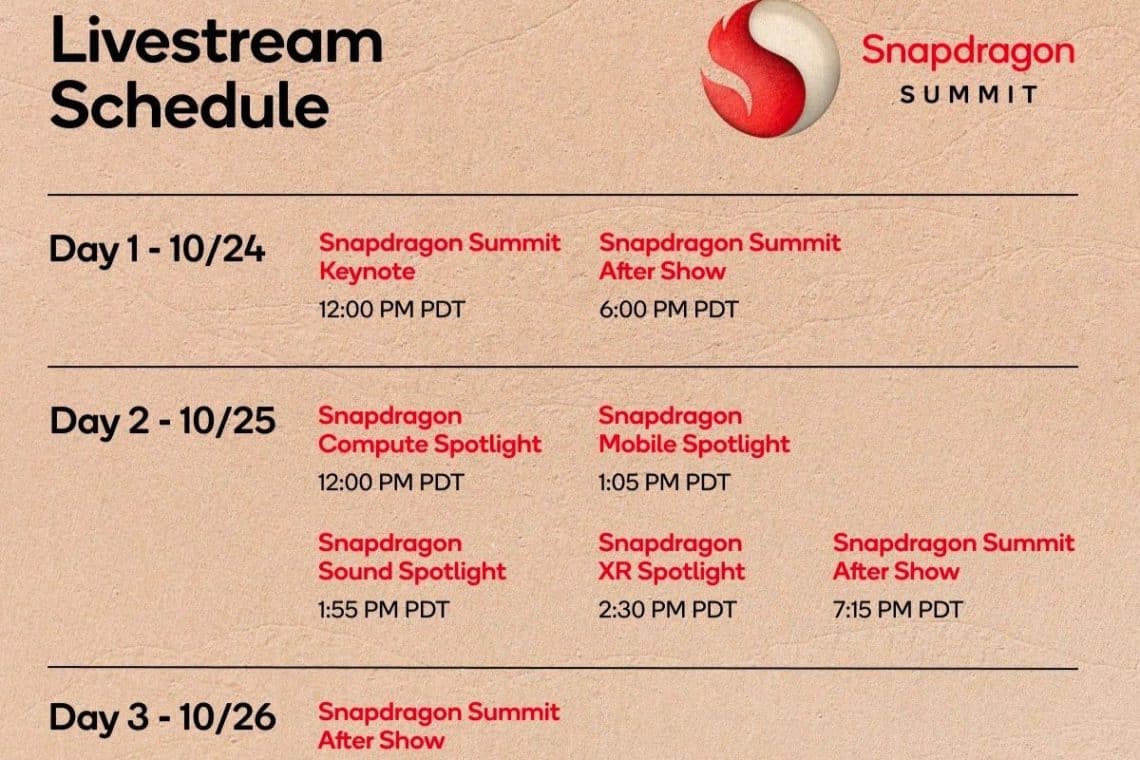 Livestream Schedule

Snapdragon
SUMMIT

Day 1 - 10/24

Snapdragon Summit Keynote
12:00 PM PDT

Snapdragon Summit After Show
6:00 PM PDT

Day 2 - 10/25

Snapdragon Compute Spotlight
12:00 PM PDT

Snapdragon Mobile Spotlight
1:05 PM PDT

Snapdragon Sound Spotlight
1:55 PM PDT

Snapdragon XR Spotlight
2:30 PM PDT

Snapdragon Summit After Show
7:15 PM PDT

Day 3 - 10/26

Snapdragon Summit After Show